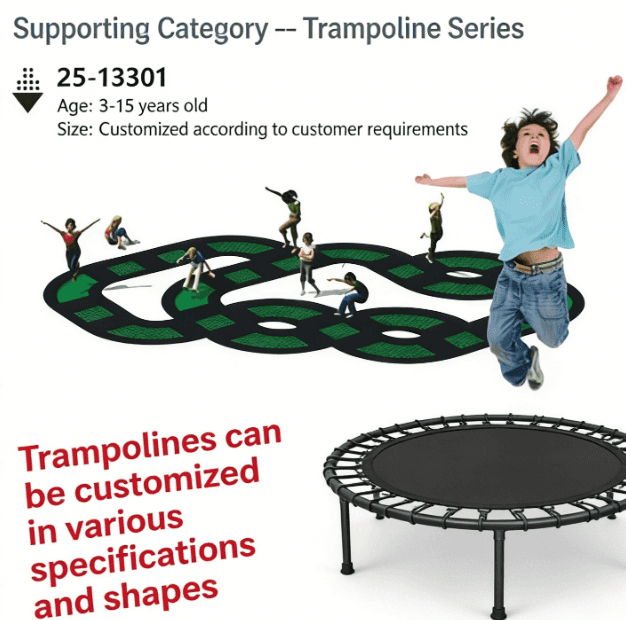 Supporting Category -- Trampoline Series

25-13301
Age: 3-15 years old
Size: Customized according to customer requirements

Trampolines can be customized in various specifications and shapes